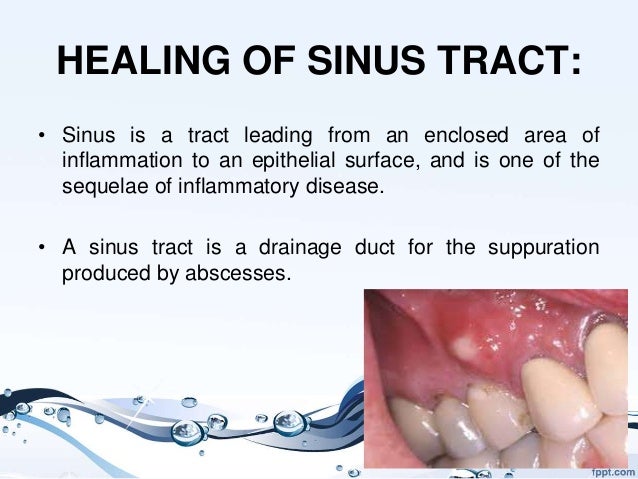 HEALING OF SINUS TRACT:

• Sinus is a tract leading from an enclosed area of inflammation to an epithelial surface, and is one of the sequelae of inflammatory disease.

• A sinus tract is a drainage duct for the suppuration produced by abscesses.

fppt.com